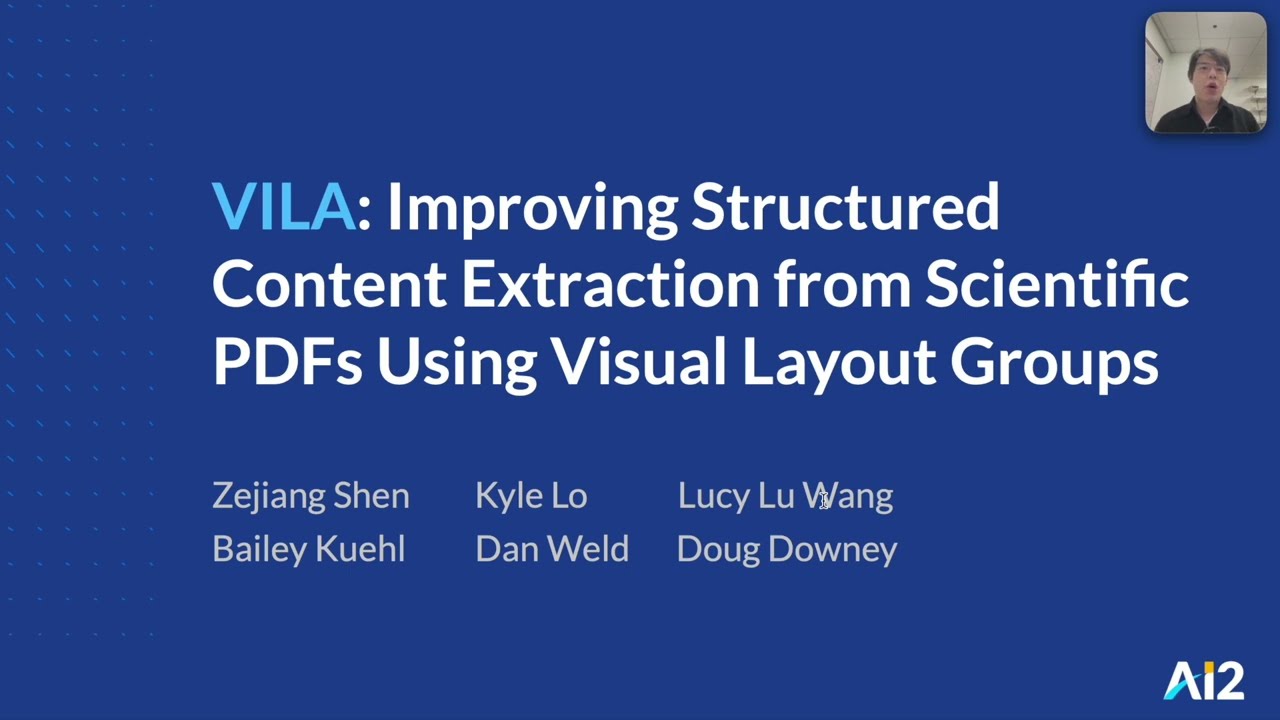 VILA: Improving Structured Content Extraction from Scientific PDFs Using Visual Layout Groups

Zejiang Shen Kyle Lo Lucy Lu Wang
Bailey Kuehl Dan Weld Doug Downey

AI2